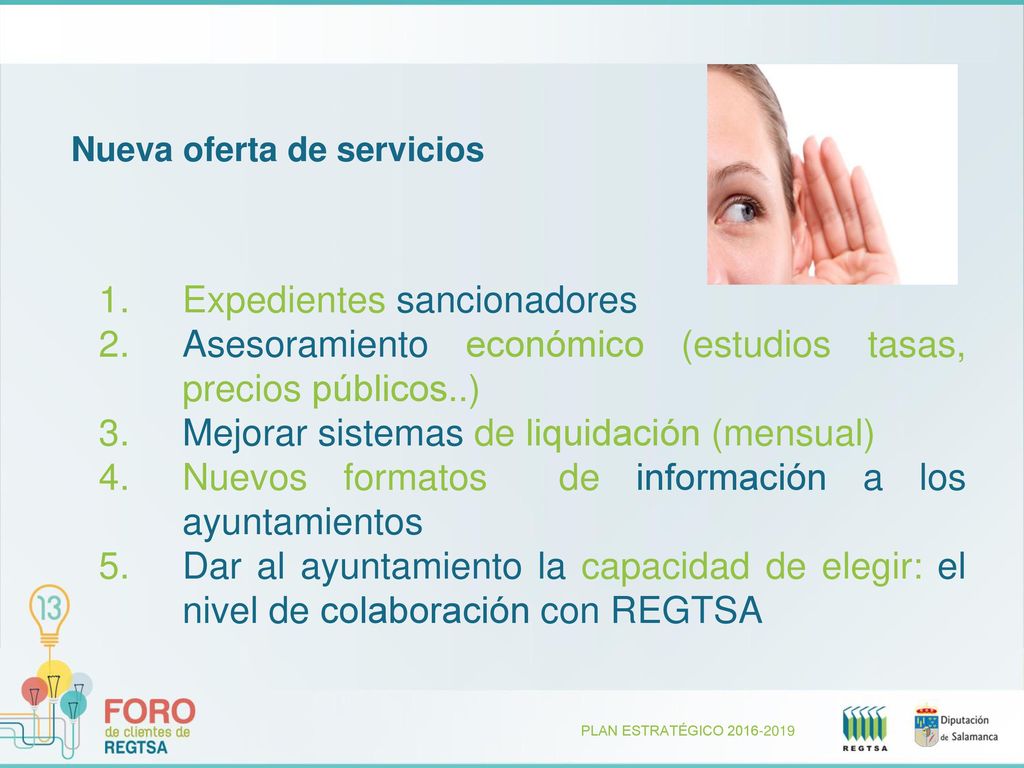 Nueva oferta de servicios

1. Expedientes sancionadores
2. Asesoramiento económico (estudios tasas, precios públicos..)
3. Mejorar sistemas de liquidación (mensual)
4. Nuevos formatos de información a los ayuntamientos
5. Dar al ayuntamiento la capacidad de elegir: el nivel de colaboración con REGTSA

13

FORO de clientes de REGTSA

PLAN ESTRATÉGICO 2016-2019

REGTSA

Diputación de Salamanca